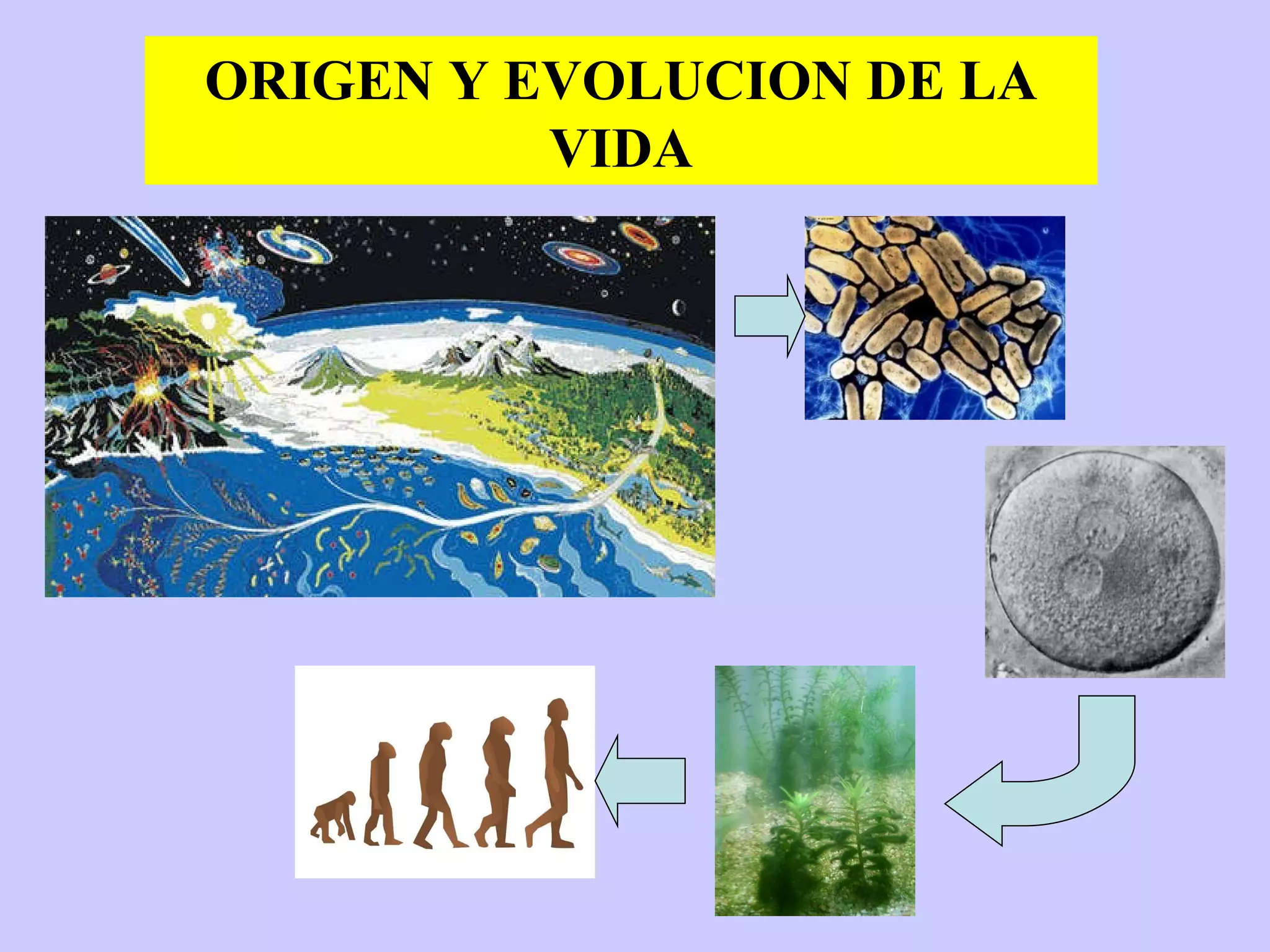 ORIGEN Y EVOLUCION DE LA VIDA